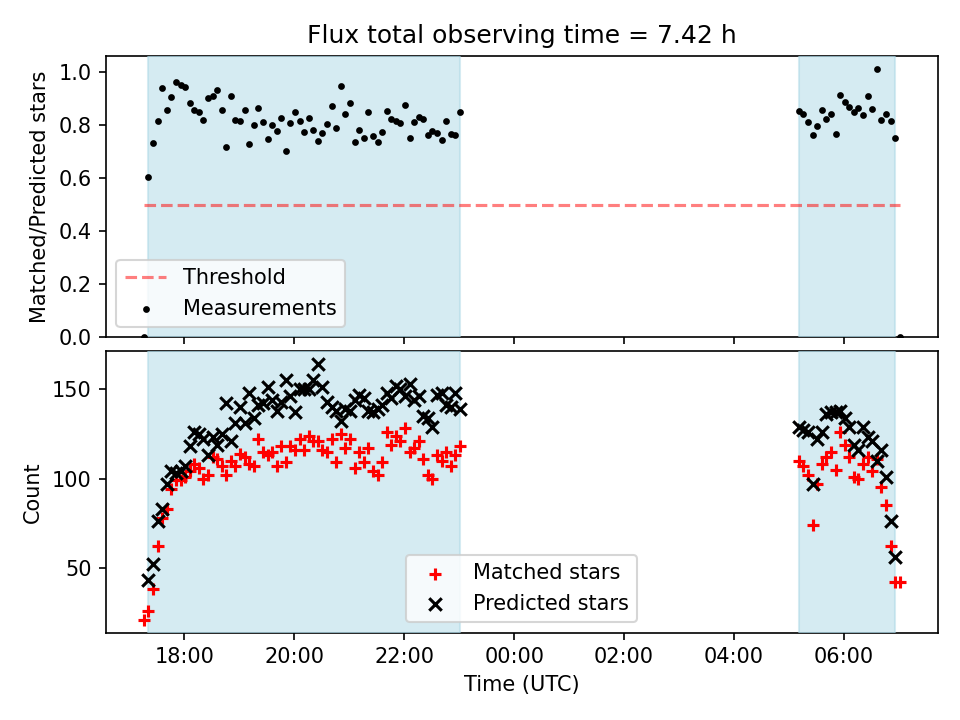 Flux total observing time = 7.42 h

Matched/Predicted stars

1.0
0.8
0.6
0.4
0.2
0.0

Threshold
Measurements

Count

150
100
50

Matched stars
Predicted stars

18:00
20:00
22:00
00:00
02:00
04:00
06:00

Time (UTC)